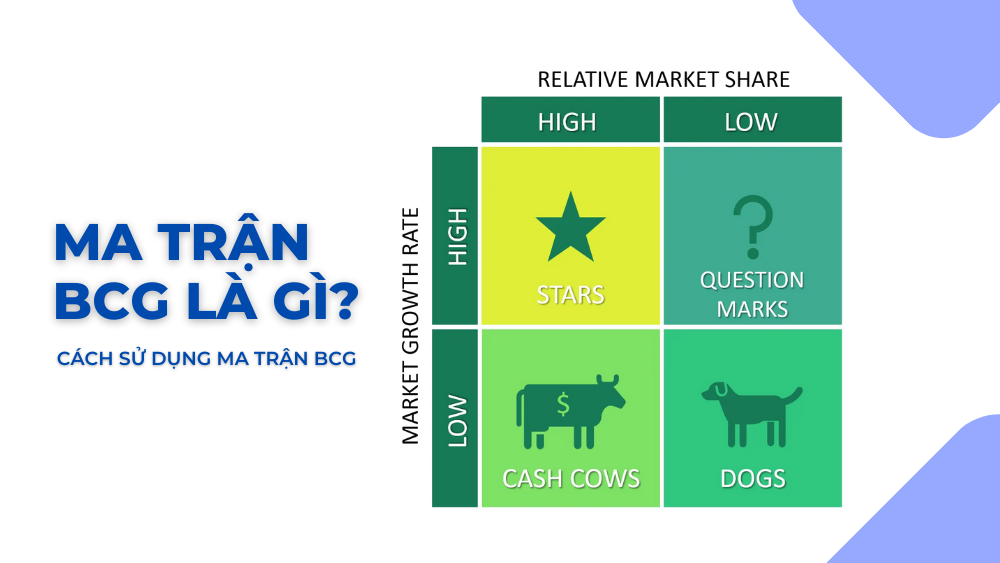 MA TRẬN BCG LÀ GÌ?

CÁCH SỬ DỤNG MA TRẬN BCG

RELATIVE MARKET SHARE

HIGH

LOW

MARKET GROWTH RATE

HIGH

LOW

STARS

?

QUESTION MARKS

$

CASH COWS

DOGS